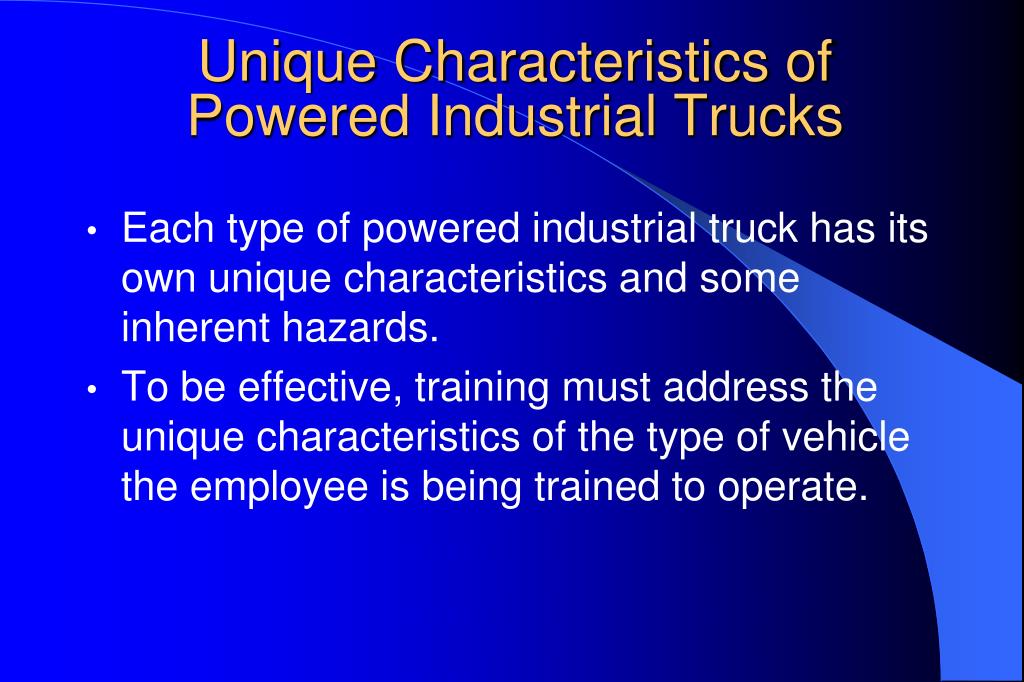 Unique Characteristics of Powered Industrial Trucks

• Each type of powered industrial truck has its own unique characteristics and some inherent hazards.

• To be effective, training must address the unique characteristics of the type of vehicle the employee is being trained to operate.